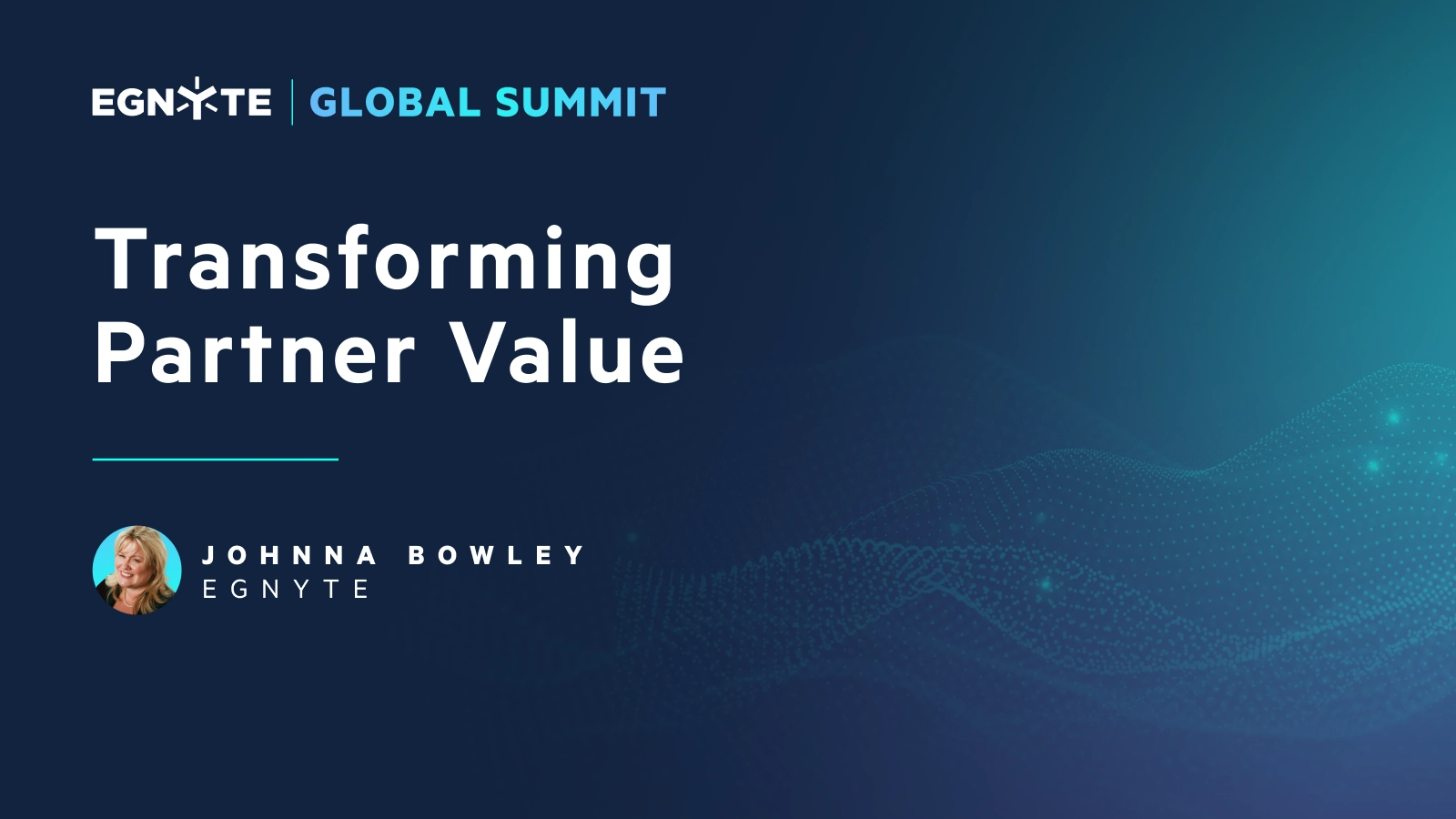 EGNYTE | GLOBAL SUMMIT

Transforming Partner Value

JOHNNA BOWLEY
EGNYTE